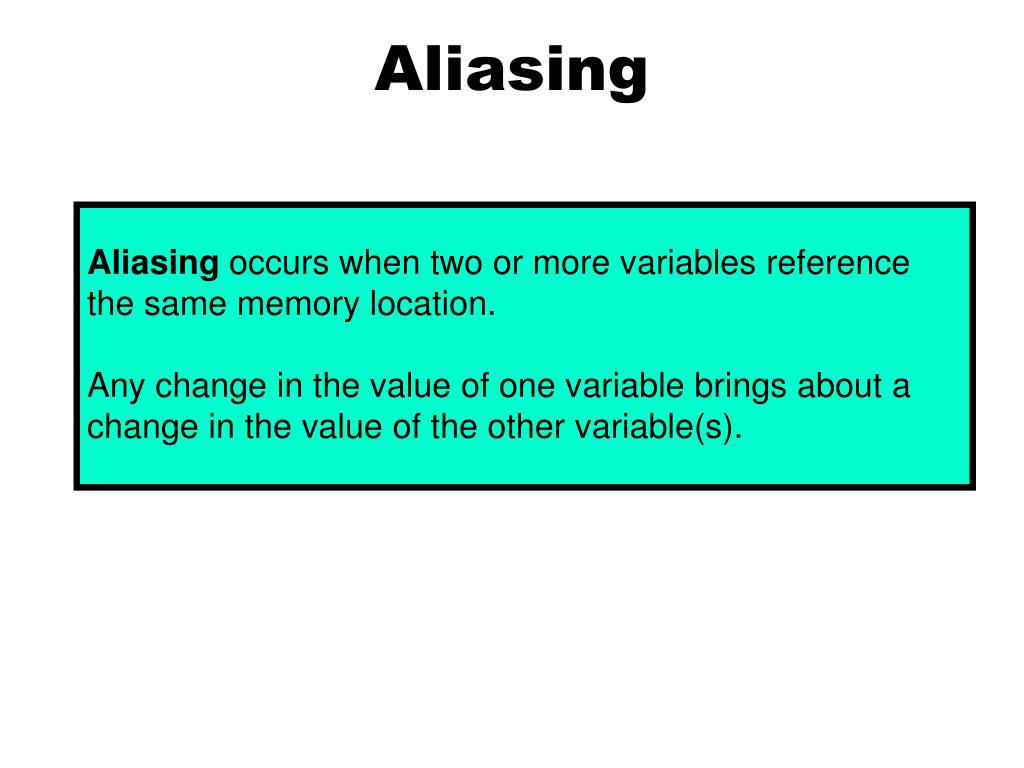 Aliasing

Aliasing occurs when two or more variables reference the same memory location.

Any change in the value of one variable brings about a change in the value of the other variable(s).